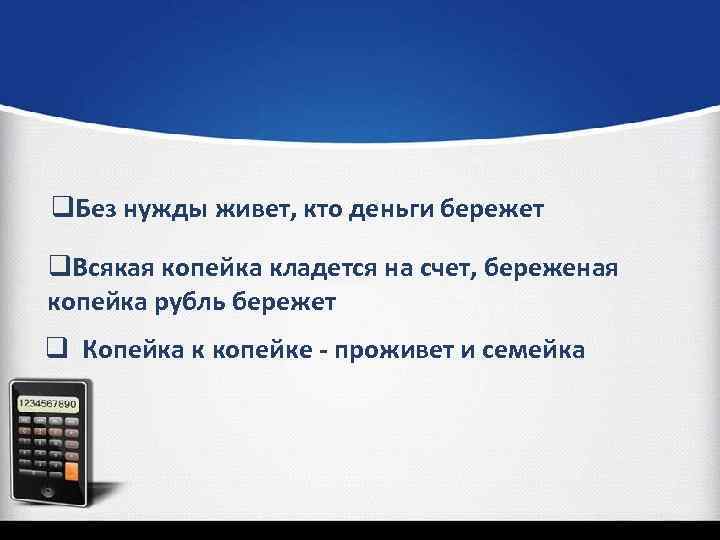 ❑Без нужды живет, кто деньги бережет

❑Всякая копейка кладется на счет, береженая копейка рубль бережет

❑ Копейка к копейке - проживет и семейка

1234567890